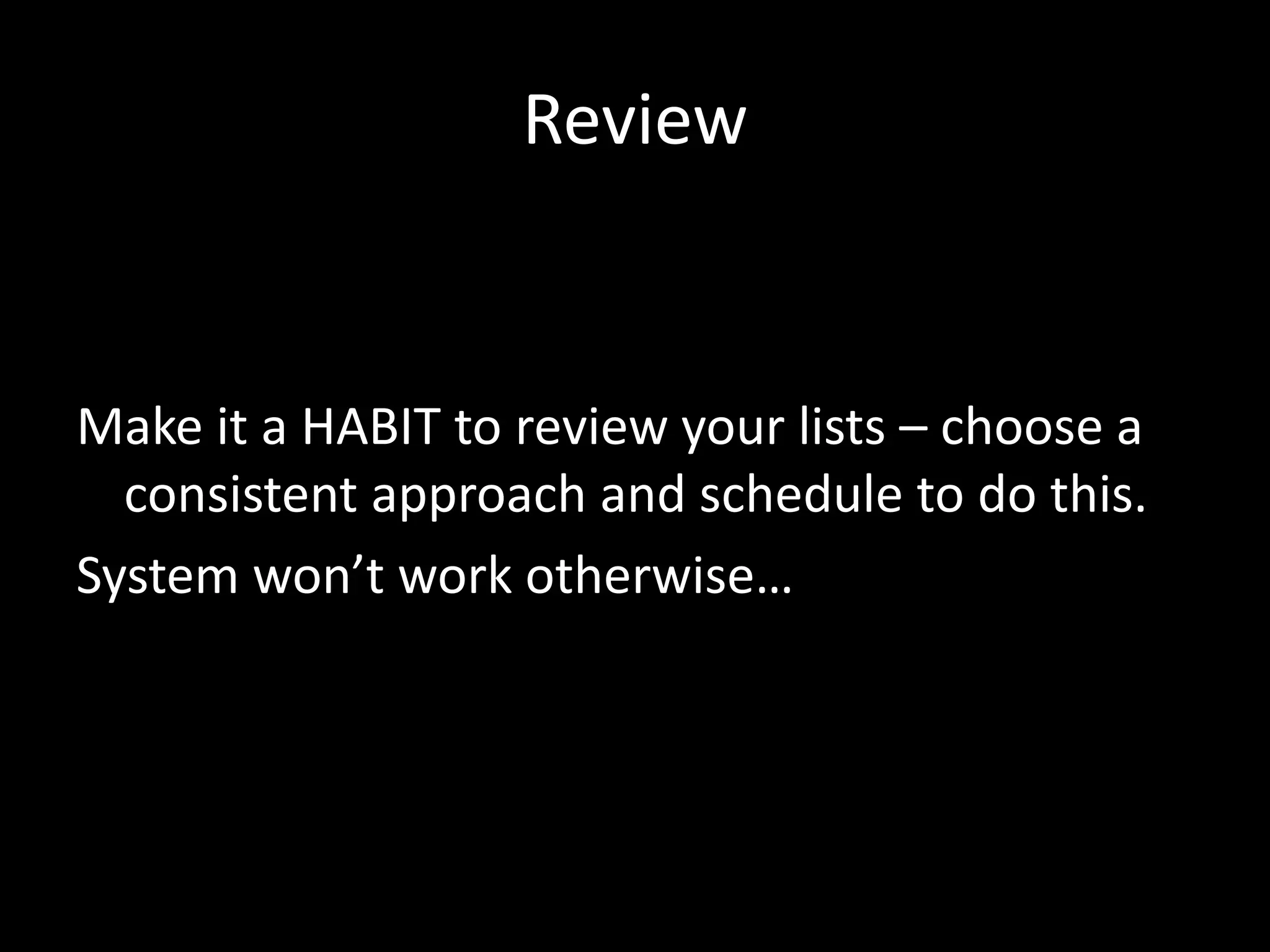 Review

Make it a HABIT to review your lists – choose a consistent approach and schedule to do this.

System won’t work otherwise…